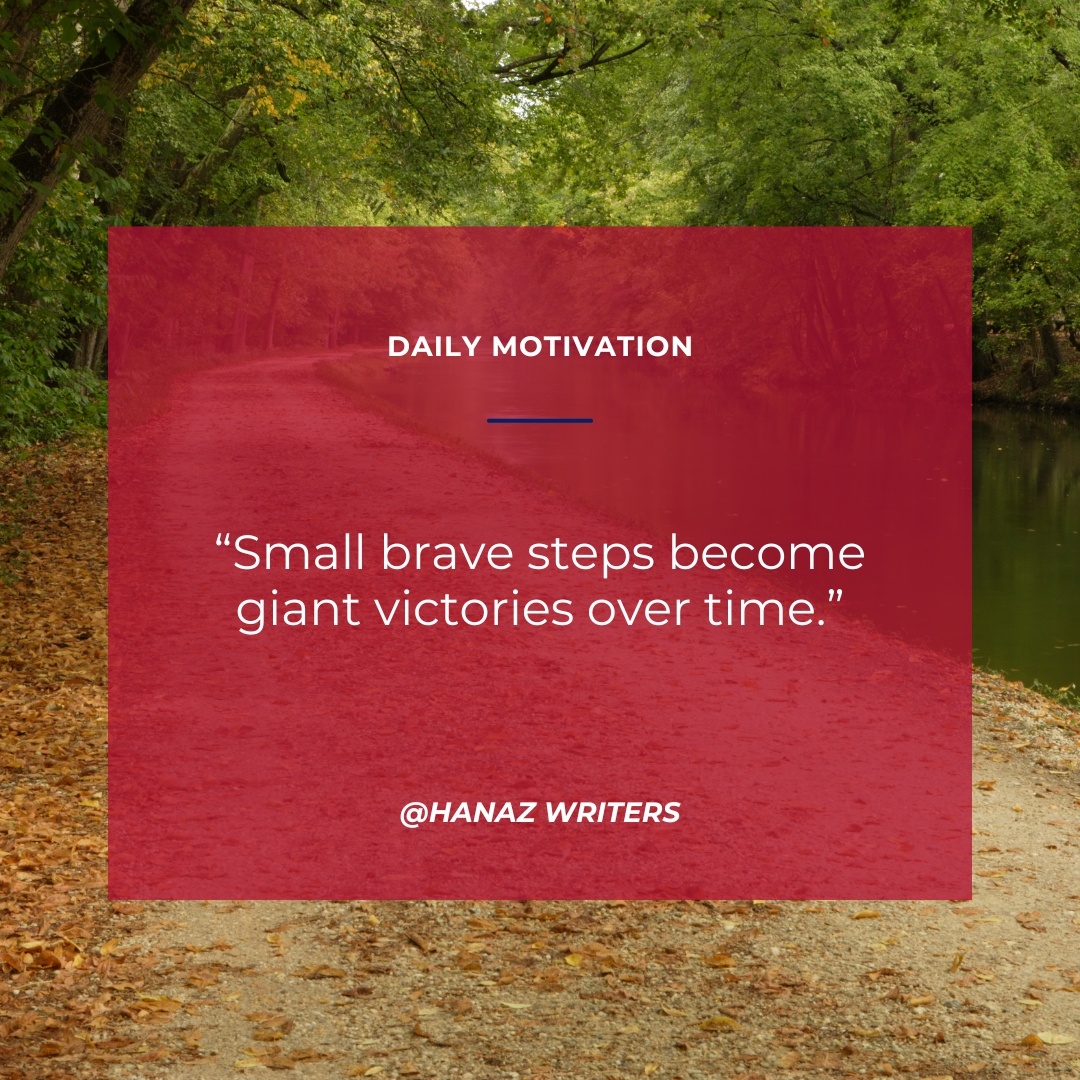 DAILY MOTIVATION

“Small brave steps become giant victories over time.”

@HANAZ WRITERS